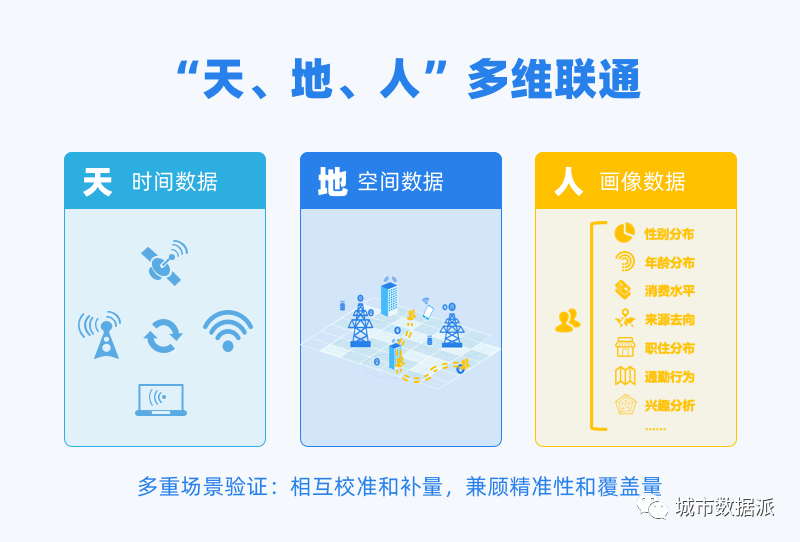 “天、地、人”多维联通

天 时间数据

地 空间数据

人 画像数据

性别分布
年龄分布
消费水平
来源去向
职住分布
通勤行为
兴趣分析
......

多重场景验证：相互校准和补量，兼顾精准性和覆盖量

城市数据派